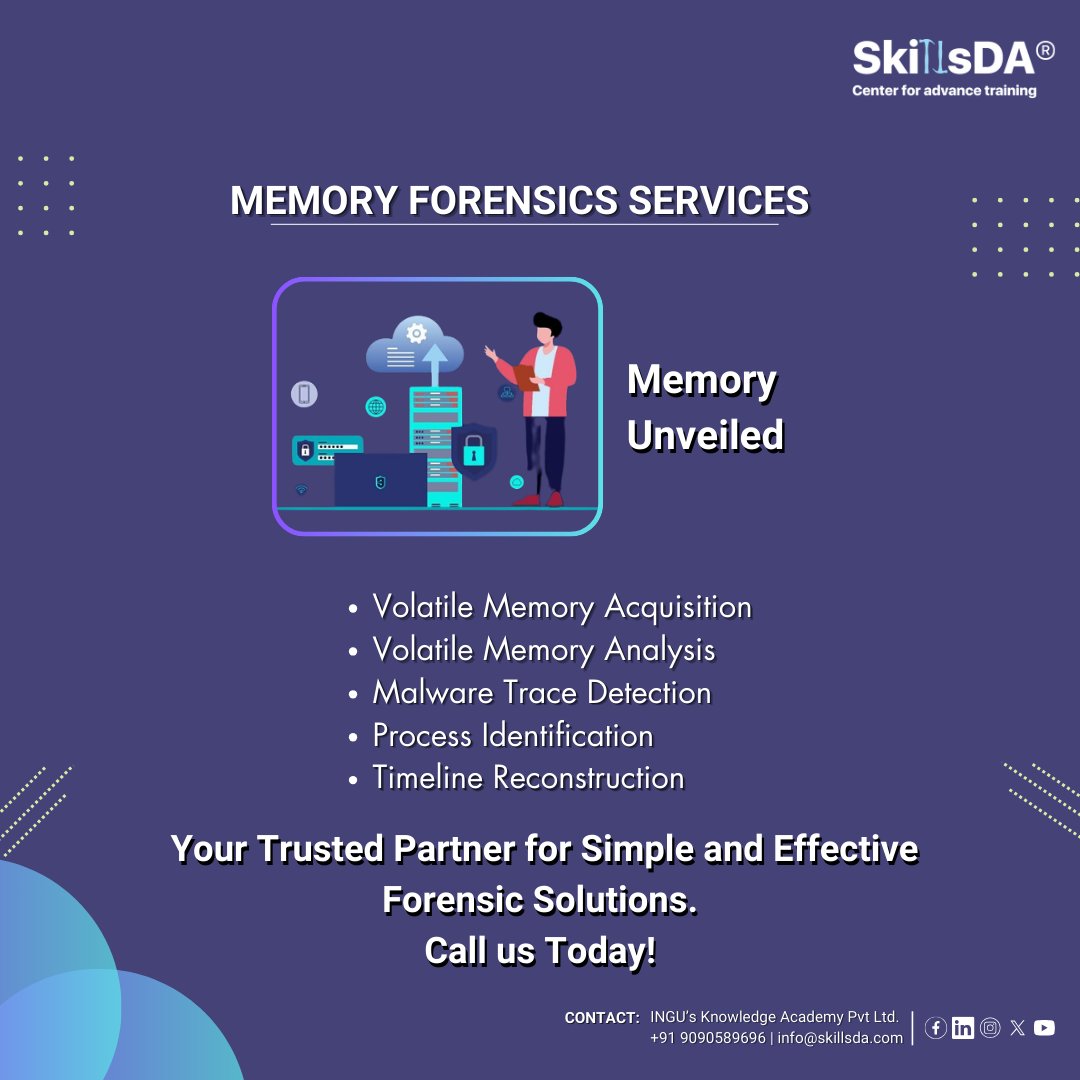 SkillsDA®
Center for advance training

MEMORY FORENSICS SERVICES

Memory Unveiled

• Volatile Memory Acquisition
• Volatile Memory Analysis
• Malware Trace Detection
• Process Identification
• Timeline Reconstruction

Your Trusted Partner for Simple and Effective Forensic Solutions.
Call us Today!

CONTACT: INGU's Knowledge Academy Pvt Ltd.
+91 9090589696 | info@skillsda.com